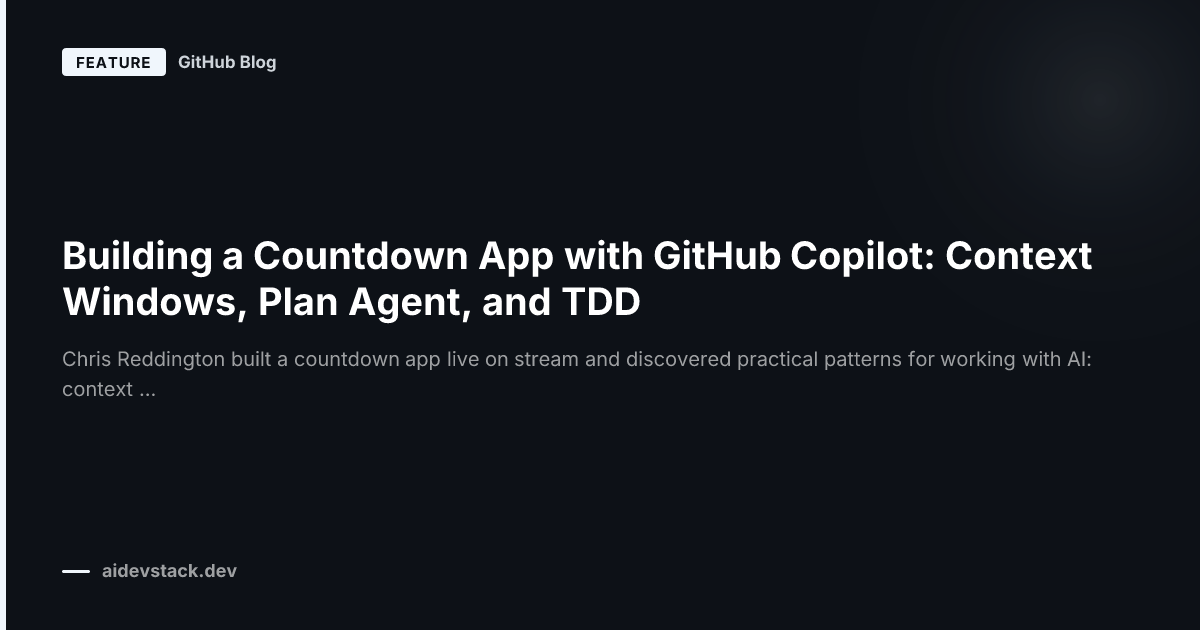 FEATURE GitHub Blog

Building a Countdown App with GitHub Copilot: Context Windows, Plan Agent, and TDD

Chris Reddington built a countdown app live on stream and discovered practical patterns for working with AI: context ...

aidevstack.dev